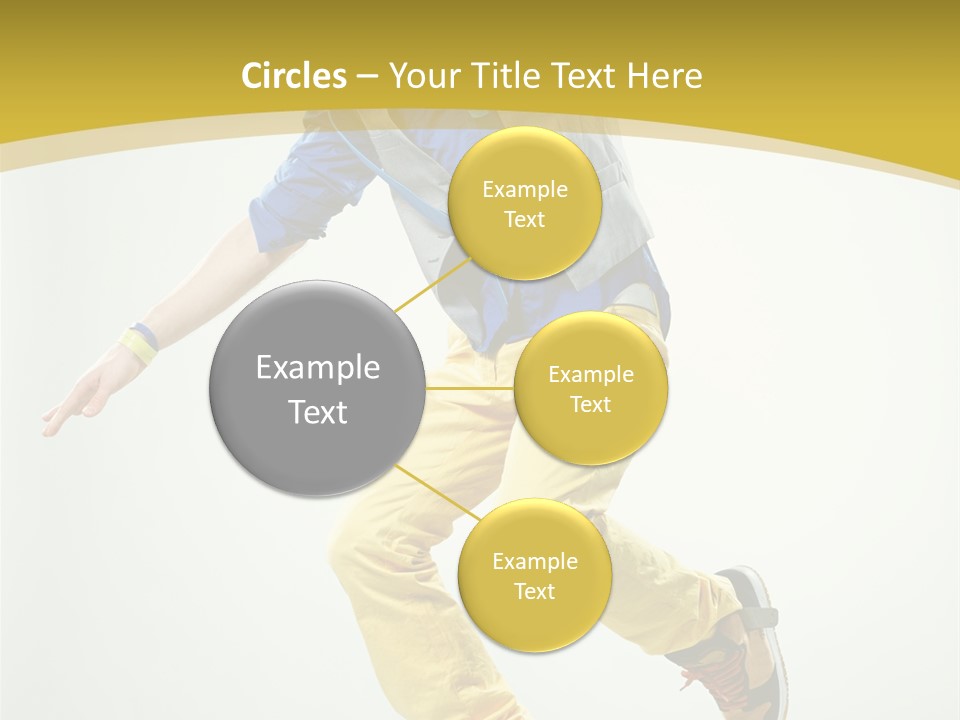 Circles – Your Title Text Here

Example Text

Example Text

Example Text

Example Text